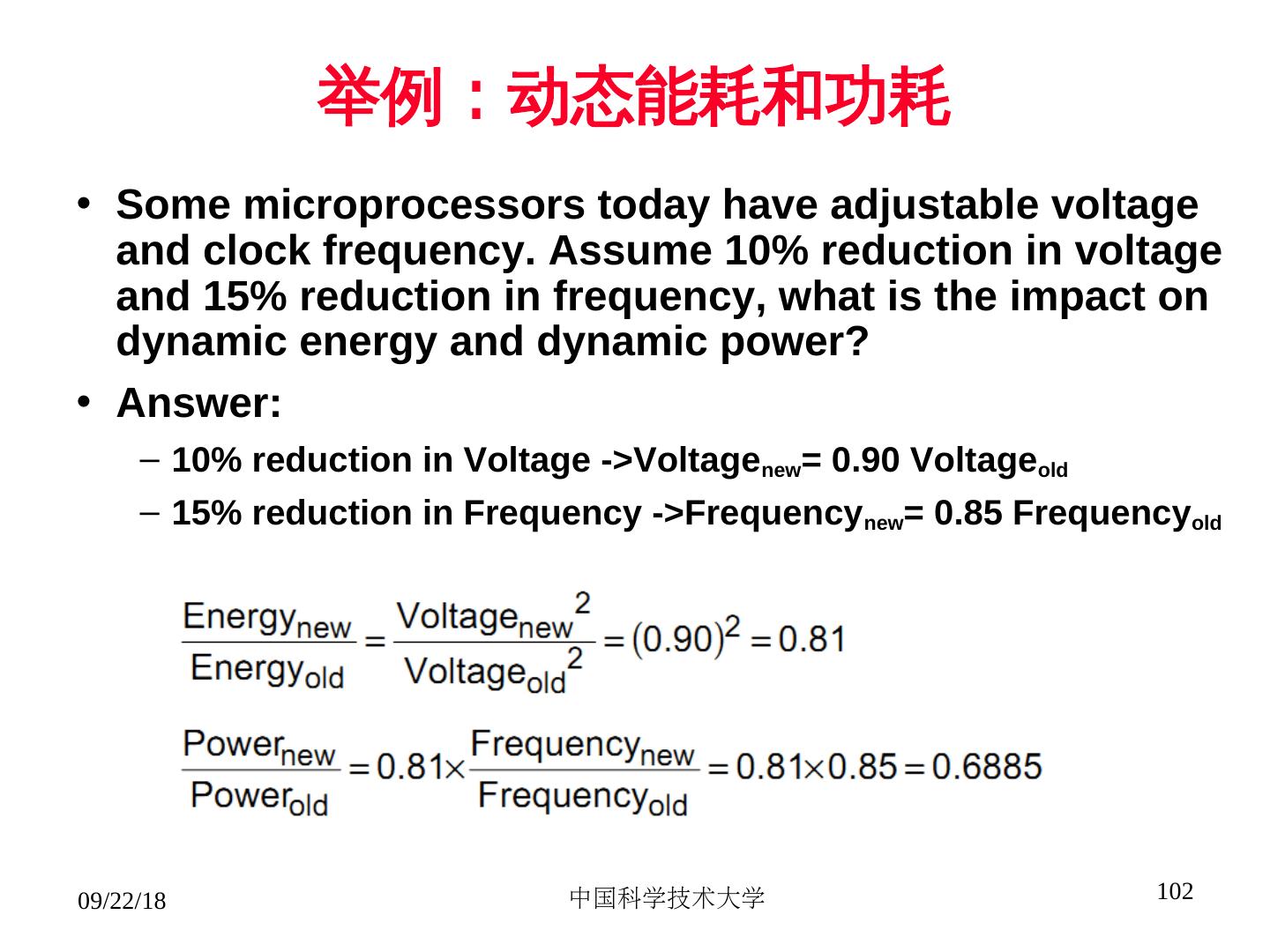 举例：动态能耗和功耗

• Some microprocessors today have adjustable voltage and clock frequency. Assume 10% reduction in voltage and 15% reduction in frequency, what is the impact on dynamic energy and dynamic power?

• Answer:

– 10% reduction in Voltage ->Voltage$_{new}$= 0.90 Voltage$_{old}$

– 15% reduction in Frequency ->Frequency$_{new}$= 0.85 Frequency$_{old}$

$\frac{Energy_{new}}{Energy_{old}} = \frac{Voltage_{new}^2}{Voltage_{old}^2} = (0.90)^2 = 0.81$

$\frac{Power_{new}}{Power_{old}} = 0.81 \times \frac{Frequency_{new}}{Frequency_{old}} = 0.81 \times 0.85 = 0.6885$

09/22/18

中国科学技术大学

102